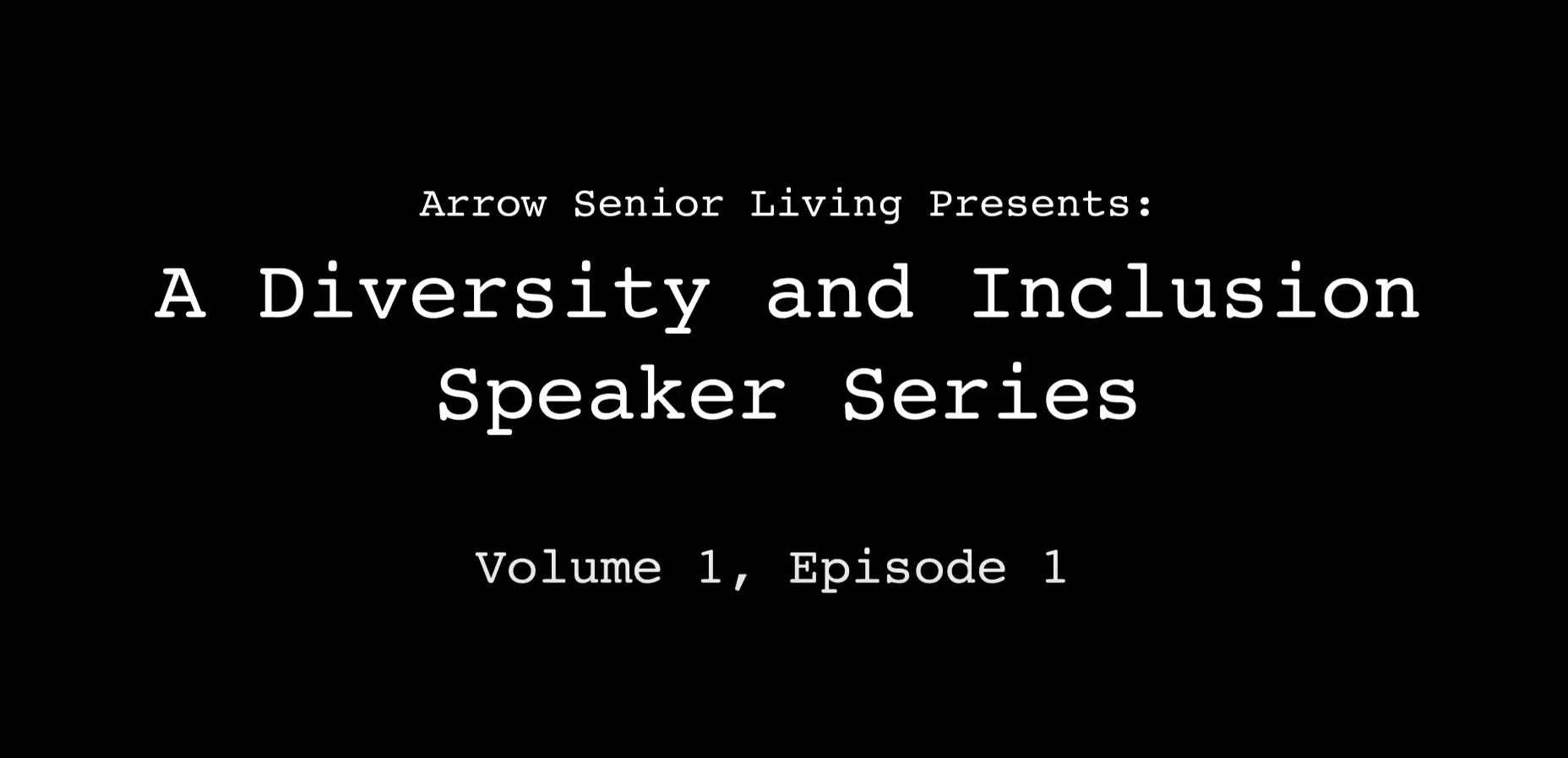 Arrow Senior Living Presents:

A Diversity and Inclusion Speaker Series

Volume 1, Episode 1